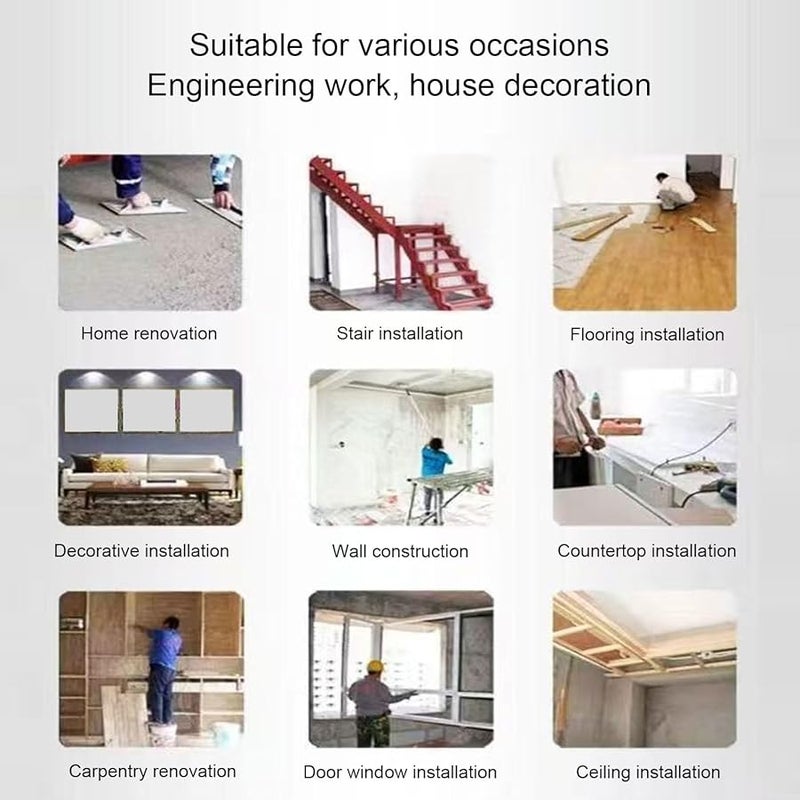 Suitable for various occasions
Engineering work, house decoration

Home renovation

Stair installation

Flooring installation

Decorative installation

Wall construction

Countertop installation

Carpentry renovation

Door window installation

Ceiling installation